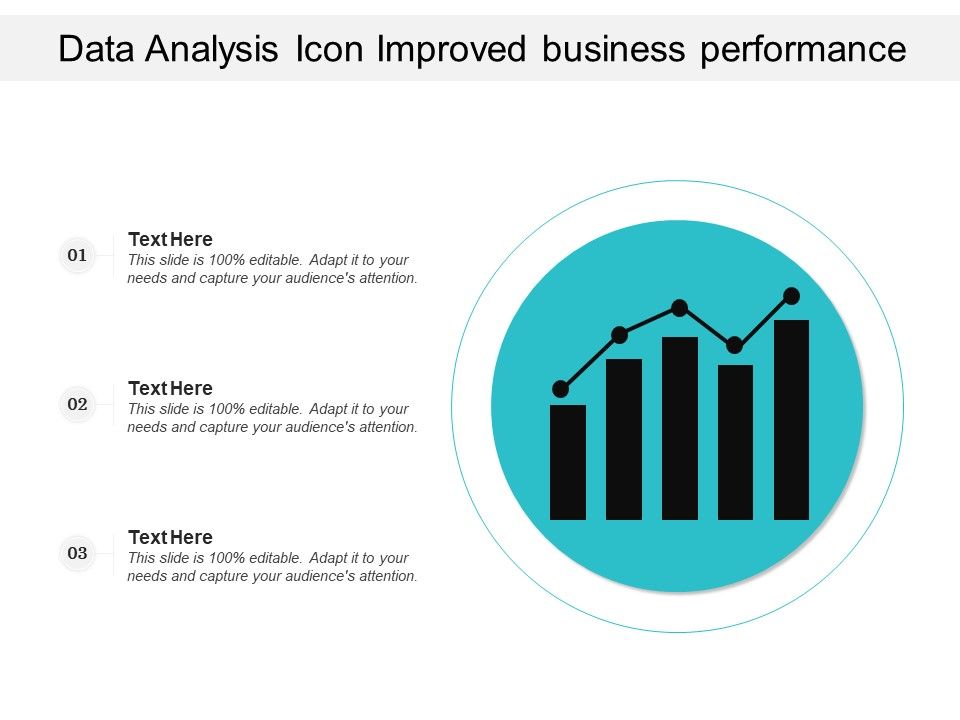 Data Analysis Icon Improved business performance

01

Text Here
This slide is 100% editable. Adapt it to your needs and capture your audience's attention.

02

Text Here
This slide is 100% editable. Adapt it to your needs and capture your audience's attention.

03

Text Here
This slide is 100% editable. Adapt it to your needs and capture your audience's attention.